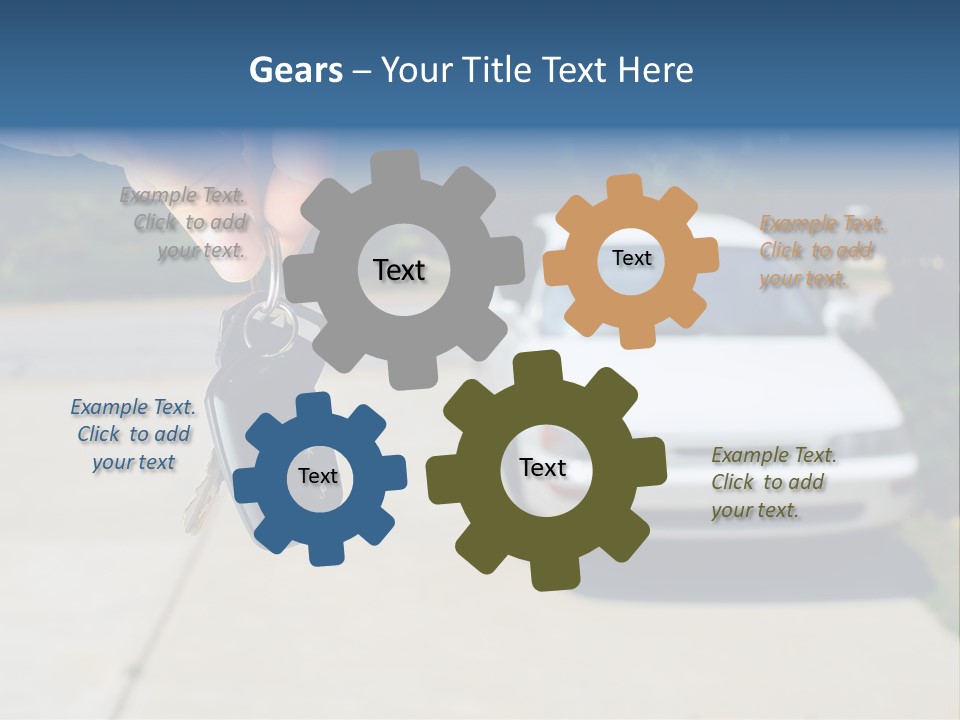 Gears – Your Title Text Here

Example Text. Click to add your text.

Text

Text

Example Text. Click to add your text.

Example Text. Click to add your text

Text

Text

Example Text. Click to add your text.